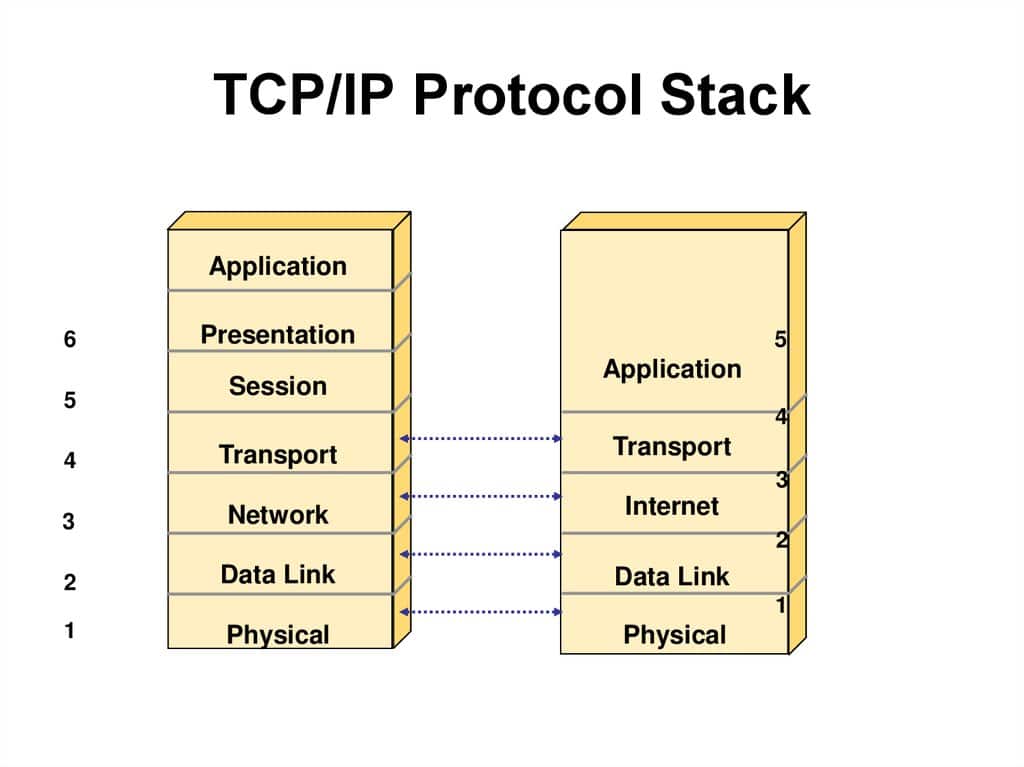 TCP/IP Protocol Stack

Application

6 Presentation

5 Session

4 Transport

3 Network

2 Data Link

1 Physical

5

Application

4

Transport

3

Internet

2

Data Link

1

Physical